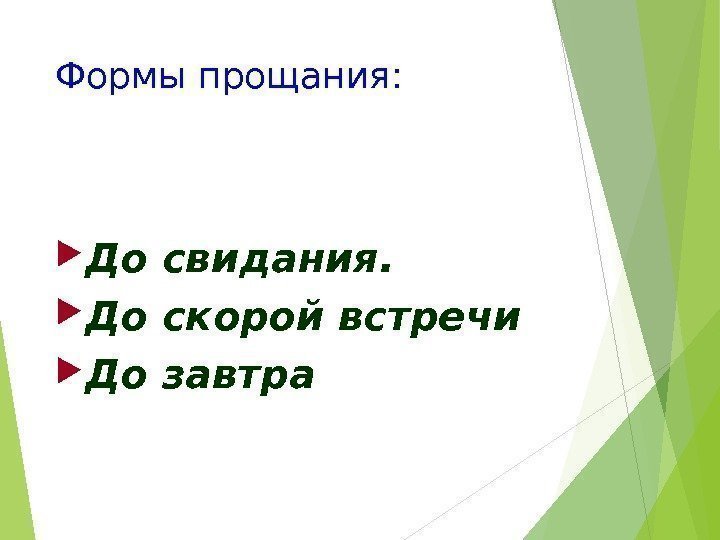 Формы прощания:

До свидания.
До скорой встречи
До завтра